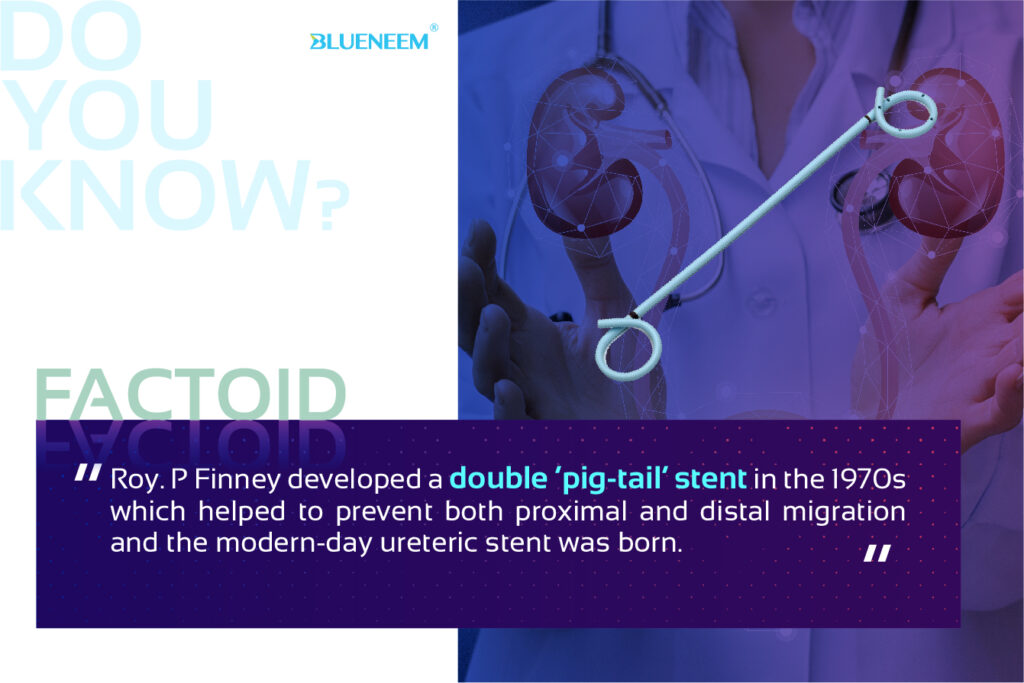 DO YOU KNOW?

BLUENEEM®

FACTOID

" Roy. P Finney developed a double 'pig-tail' stent in the 1970s which helped to prevent both proximal and distal migration and the modern-day ureteric stent was born. "